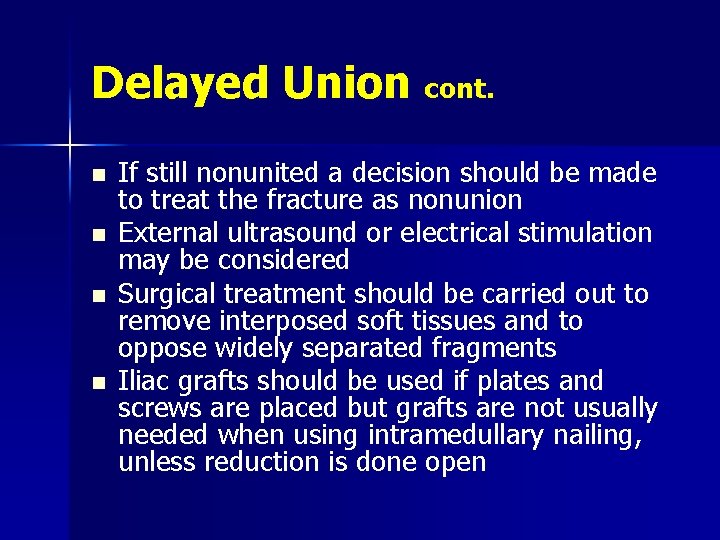 Delayed Union cont.

- If still nonunited a decision should be made to treat the fracture as nonunion
- External ultrasound or electrical stimulation may be considered
- Surgical treatment should be carried out to remove interposed soft tissues and to oppose widely separated fragments
- Iliac grafts should be used if plates and screws are placed but grafts are not usually needed when using intramedullary nailing, unless reduction is done open